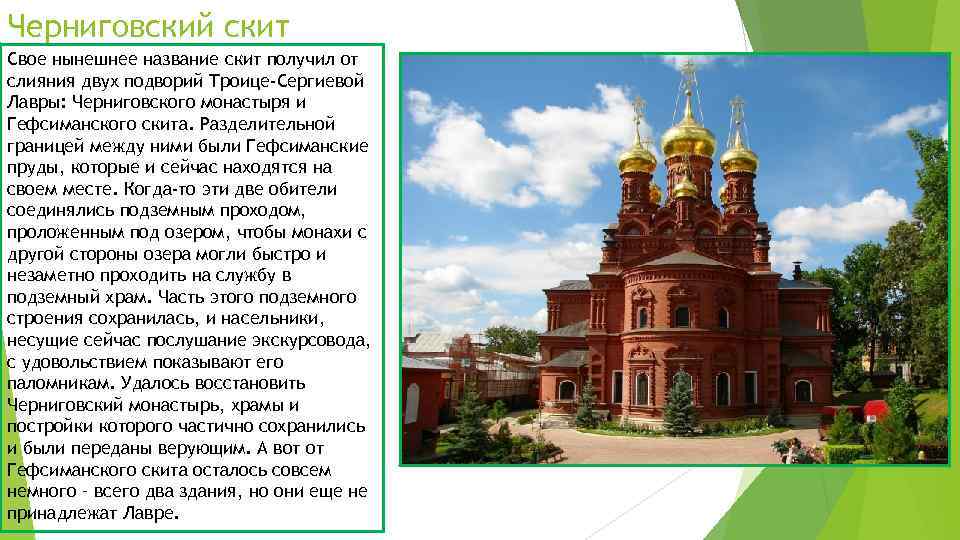 Черниговский скит

Свое нынешнее название скит получил от слияния двух подворий Троице-Сергиевой Лавры: Черниговского монастыря и Гефсиманского скита. Разделительной границей между ними были Гефсиманские пруды, которые и сейчас находятся на своем месте. Когда-то эти две обители соединялись подземным проходом, проложенным под озером, чтобы монахи с другой стороны озера могли быстро и незаметно проходить на службу в подземный храм. Часть этого подземного строения сохранилась, и насельники, несущие сейчас послушание экскурсовода, с удовольствием показывают его паломникам. Удалось восстановить Черниговский монастырь, храмы и постройки которого частично сохранились и были переданы верующим. А вот от Гефсиманского скита осталось совсем немного - всего два здания, но они еще не принадлежат Лавре.